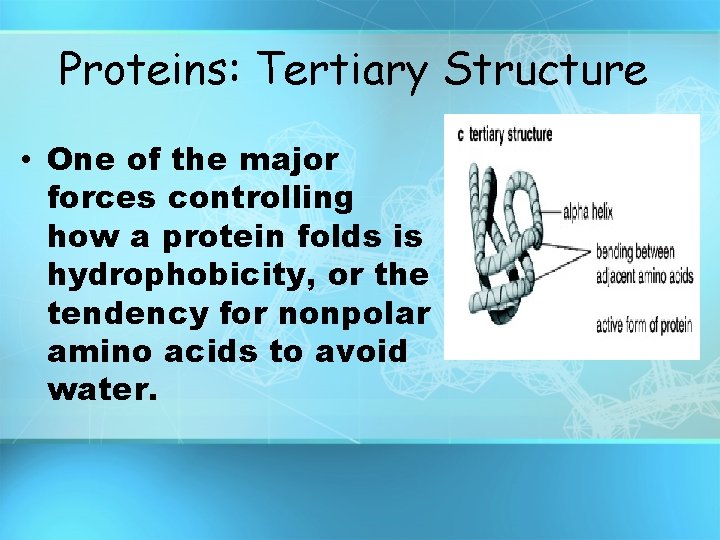 Proteins: Tertiary Structure

• One of the major forces controlling how a protein folds is hydrophobicity, or the tendency for nonpolar amino acids to avoid water.

c tertiary structure

alpha helix

bending between adjacent amino acids

active form of protein